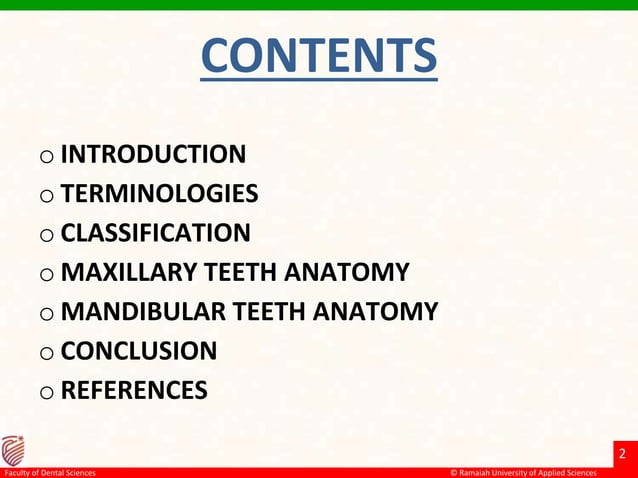 CONTENTS

o INTRODUCTION
o TERMINOLOGIES
o CLASSIFICATION
o MAXILLARY TEETH ANATOMY
o MANDIBULAR TEETH ANATOMY
o CONCLUSION
o REFERENCES

2

Faculty of Dental Sciences

© Ramaiah University of Applied Sciences